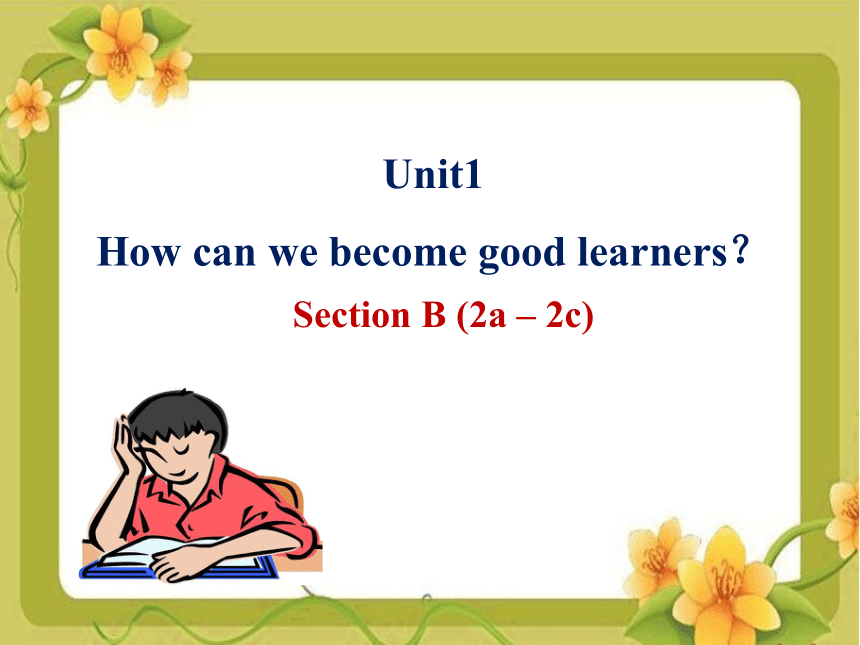 Unit1

How can we become good learners?

Section B (2a – 2c)